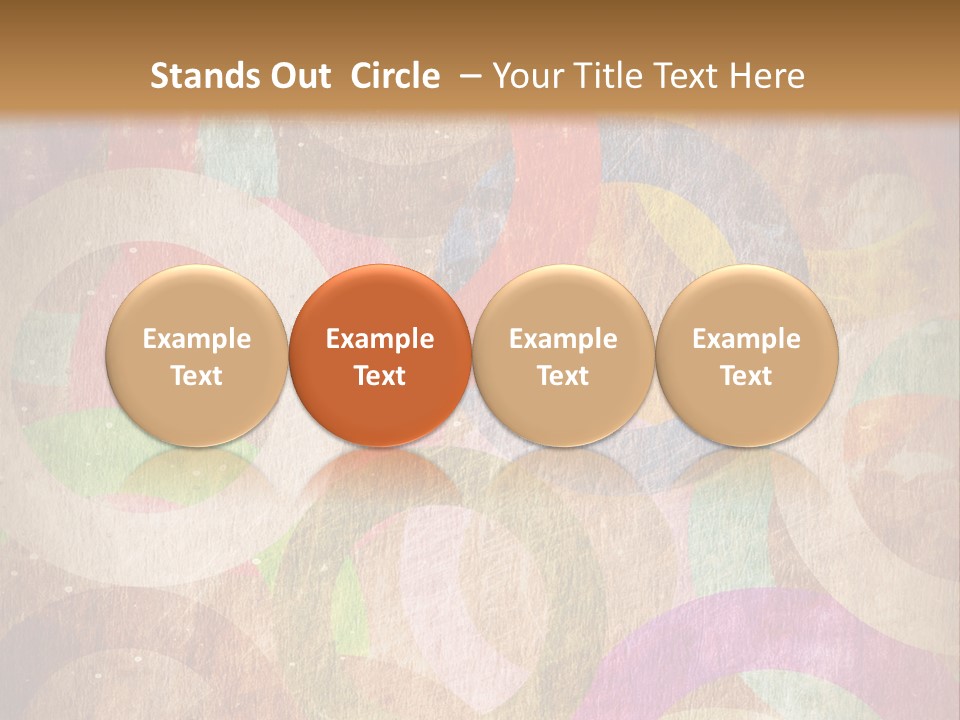 Stands Out Circle – Your Title Text Here

Example Text

Example Text

Example Text

Example Text